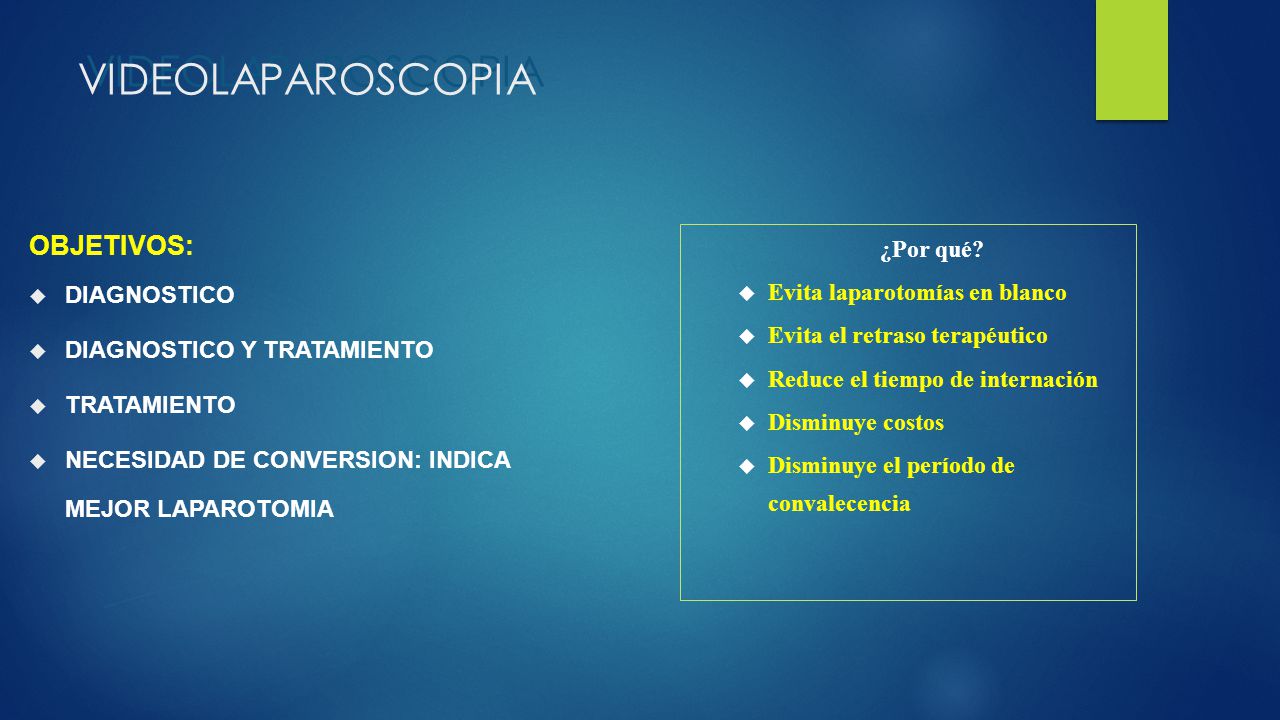 VIDEOLAPAROSCOPIA

OBJETIVOS:

DIAGNOSTICO

DIAGNOSTICO Y TRATAMIENTO

TRATAMIENTO

NECESIDAD DE CONVERSION: INDICA MEJOR LAPAROTOMIA

¿Por qué?

Evita laparotomías en blanco

Evita el retraso terapéutico

Reduce el tiempo de internación

Disminuye costos

Disminuye el período de convalecencia